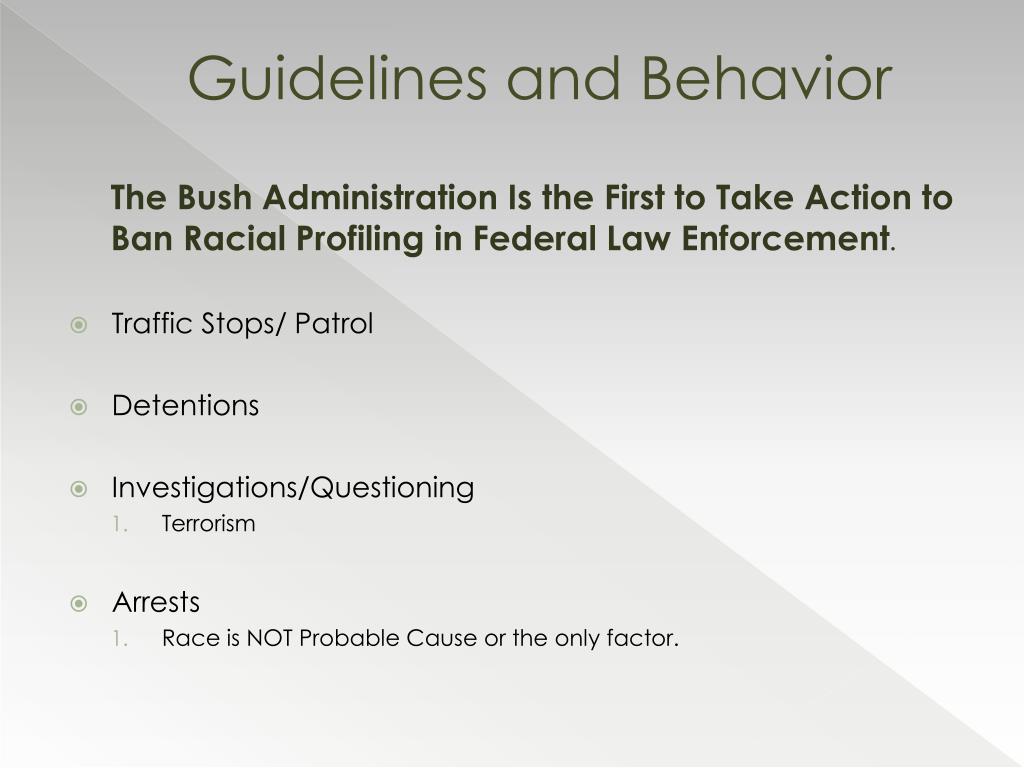 Guidelines and Behavior

The Bush Administration Is the First to Take Action to Ban Racial Profiling in Federal Law Enforcement.

Traffic Stops/ Patrol

Detentions

Investigations/Questioning

1. Terrorism

Arrests

1. Race is NOT Probable Cause or the only factor.